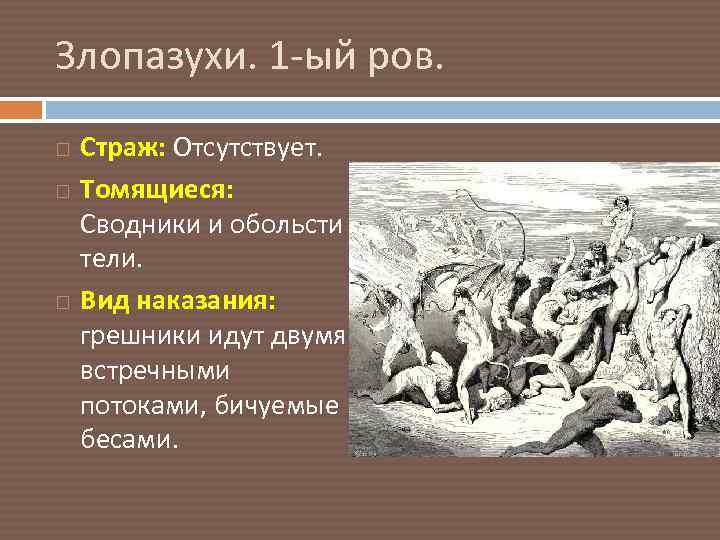 Злопазухи. 1-ый ров.

Страж: Отсутствует.

Томящиеся: Сводники и обольстители.

Вид наказания: грешники идут двумя встречными потоками, бичуемые бесами.